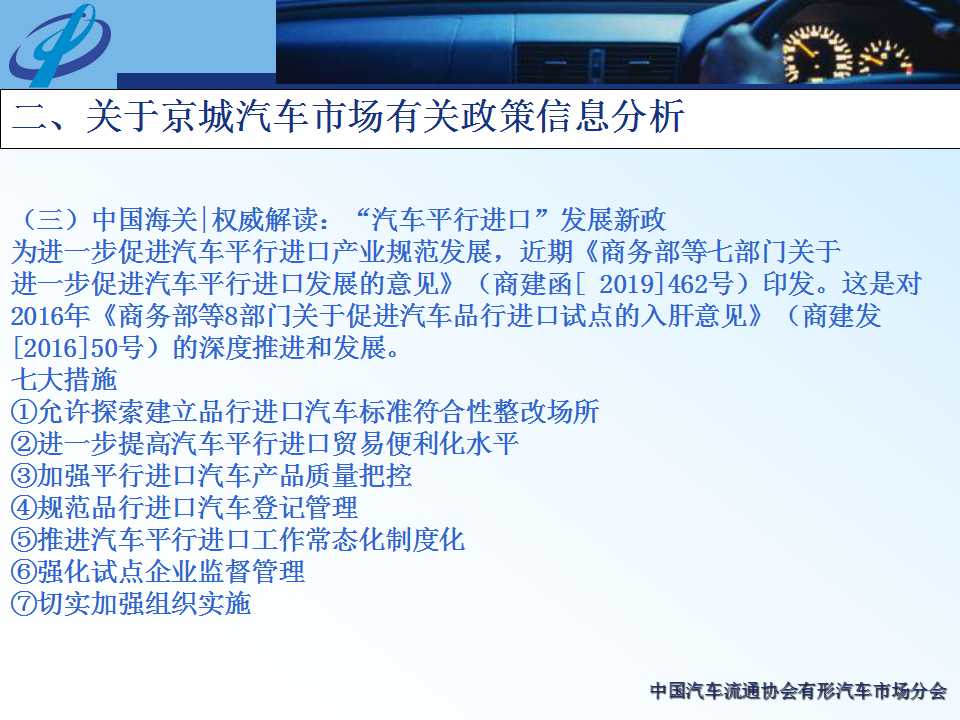 二、关于京城汽车市场有关政策信息分析

（三）中国海关|权威解读：“汽车平行进口”发展新政
为进一步促进汽车平行进口产业规范发展，近期《商务部等七部门关于进一步促进汽车平行进口发展的意见》（商建函[ 2019]462号）印发。这是对2016年《商务部等8部门关于促进汽车品行进口试点的入肝意见》（商建发[2016]50号）的深度推进和发展。
七大措施
①允许探索建立品行进口汽车标准符合性整改场所
②进一步提高汽车平行进口贸易便利化水平
③加强平行进口汽车产品质量把控
④规范品行进口汽车登记管理
⑤推进汽车平行进口工作常态化制度化
⑥强化试点企业监督管理
⑦切实加强组织实施

中国汽车流通协会有形汽车市场分会